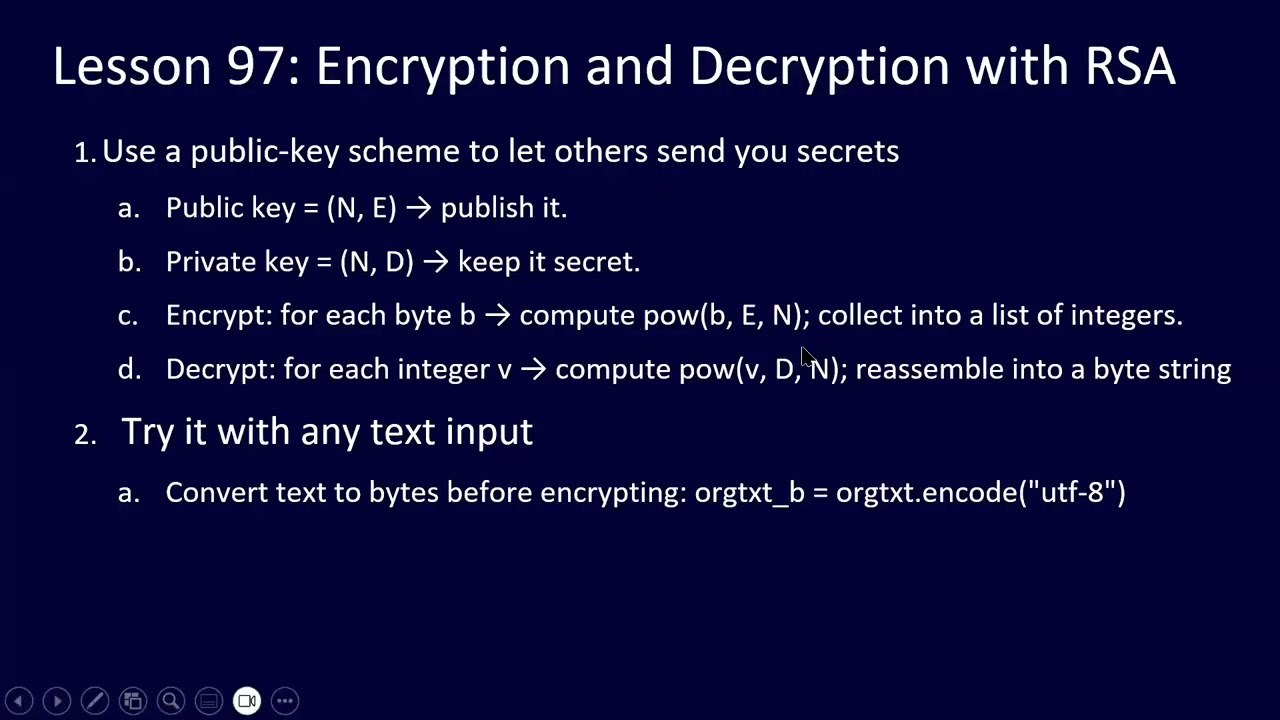 Lesson 97: Encryption and Decryption with RSA

1. Use a public-key scheme to let others send you secrets

a. Public key = (N, E) → publish it.

b. Private key = (N, D) → keep it secret.

c. Encrypt: for each byte b → compute pow(b, E, N); collect into a list of integers.

d. Decrypt: for each integer v → compute pow(v, D, N); reassemble into a byte string

2. Try it with any text input

a. Convert text to bytes before encrypting: orgtxt_b = orgtxt.encode("utf-8")